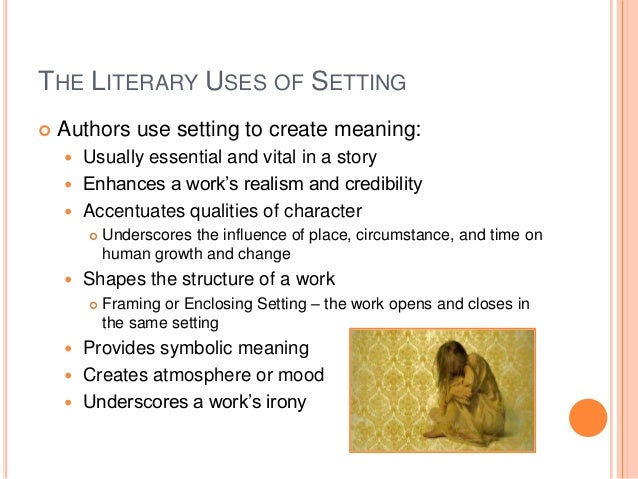 THE LITERARY USES OF SETTING

Authors use setting to create meaning:

Usually essential and vital in a story

Enhances a work's realism and credibility

Accentuates qualities of character

Underscores the influence of place, circumstance, and time on human growth and change

Shapes the structure of a work

Framing or Enclosing Setting – the work opens and closes in the same setting

Provides symbolic meaning

Creates atmosphere or mood

Underscores a work's irony